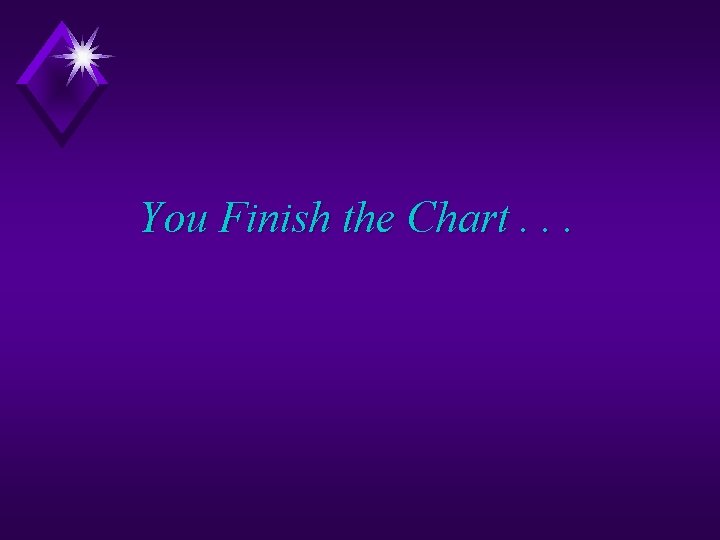 You Finish the Chart . . .